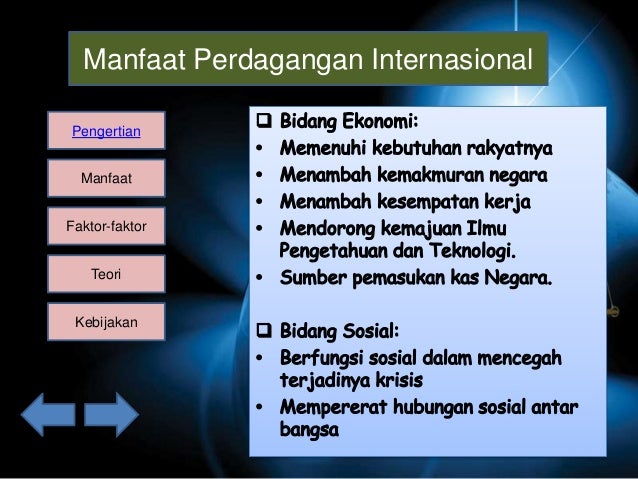 Manfaat Perdagangan Internasional

Pengertian

Manfaat

Faktor-faktor

Teori

Kebijakan

❑ Bidang Ekonomi:
• Memenuhi kebutuhan rakyatnya
• Menambah kemakmuran negara
• Menambah kesempatan kerja
• Mendorong kemajuan Ilmu Pengetahuan dan Teknologi.
• Sumber pemasukan kas Negara.

❑ Bidang Sosial:
• Berfungsi sosial dalam mencegah terjadinya krisis
• Mempererat hubungan sosial antar bangsa